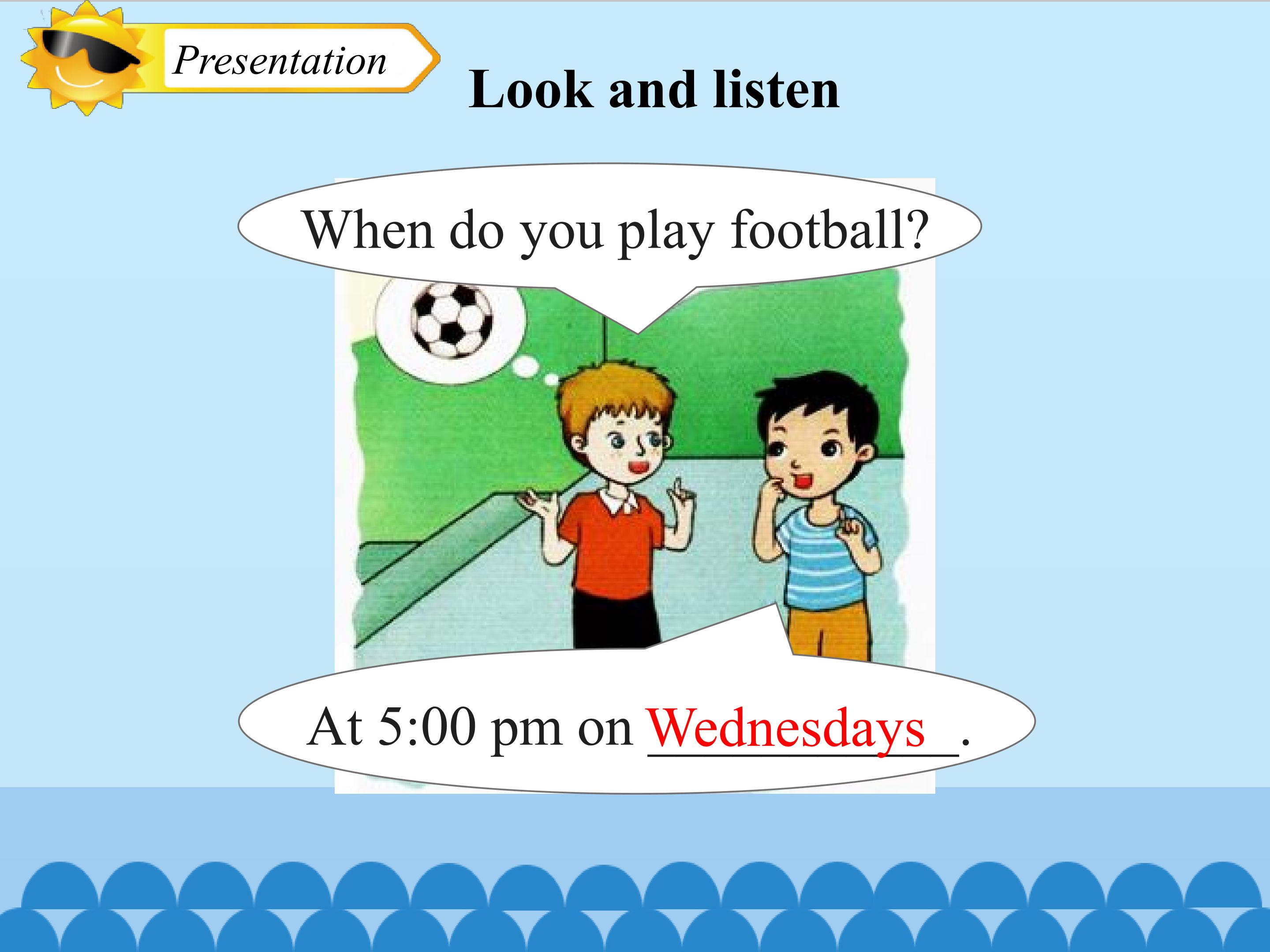 Presentation

Look and listen

When do you play football?

At 5:00 pm on Wednesdays.